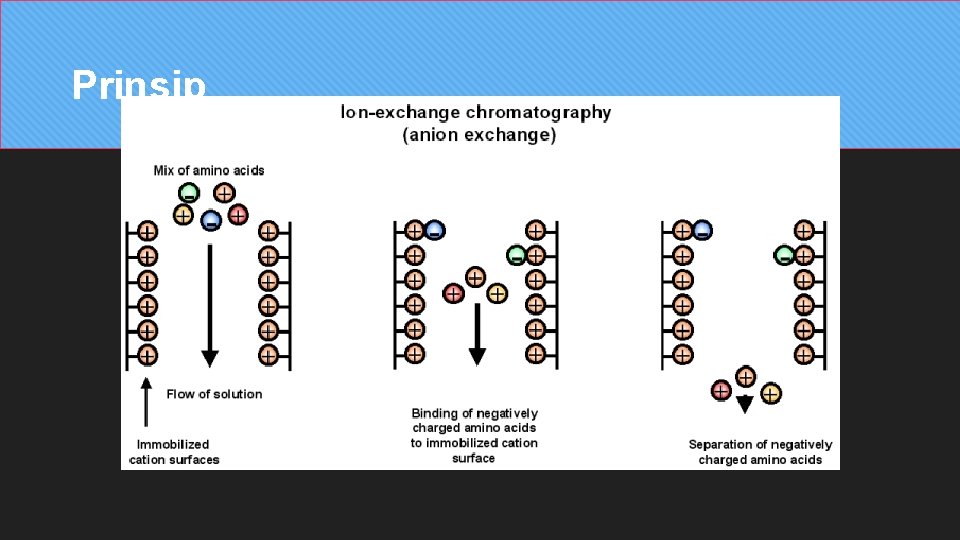 Prinsip

Ion-exchange chromatography
(anion exchange)

Mix of amino acids

Flow of solution

Immobilized cation surfaces

Binding of negatively charged amino acids to immobilized cation surface

Separation of negatively charged amino acids